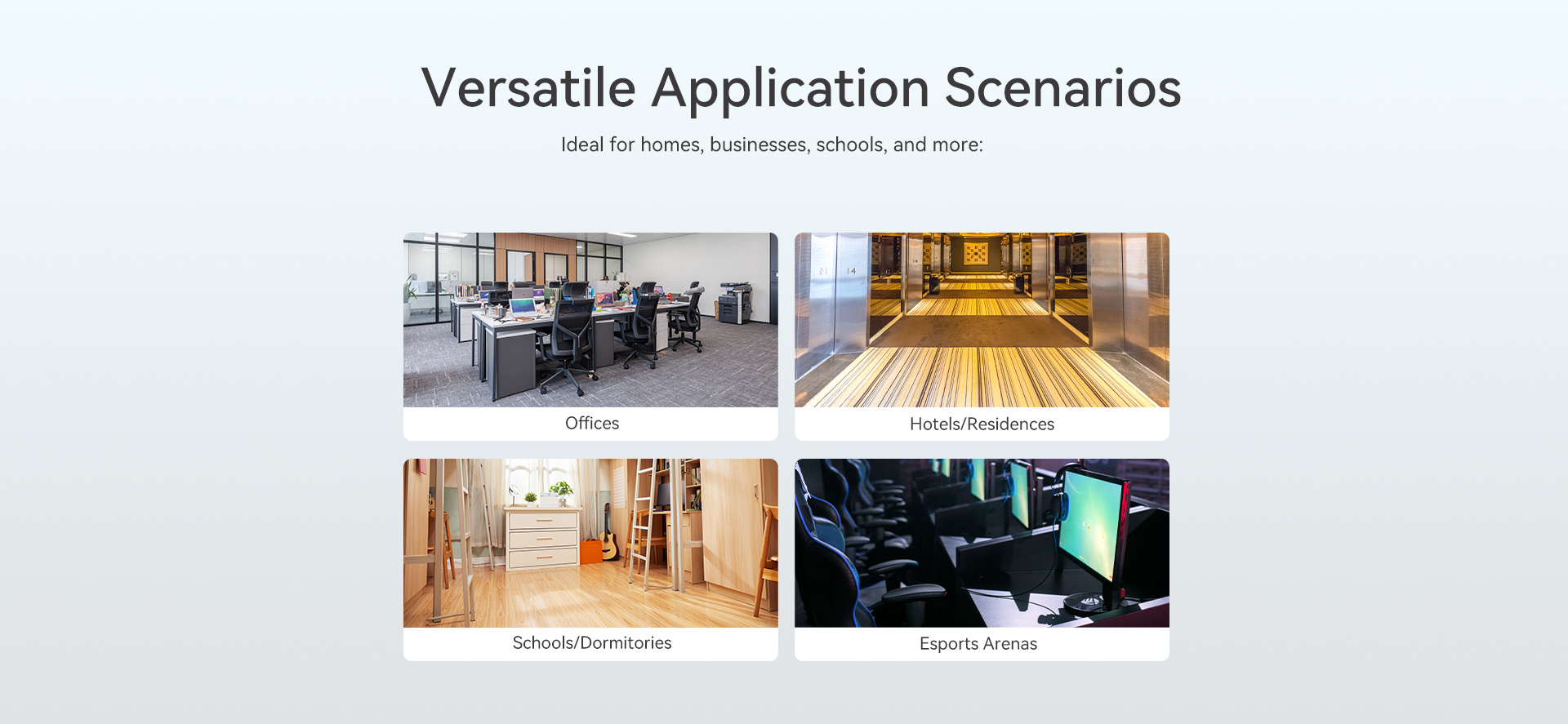 Versatile Application Scenarios

Ideal for homes, businesses, schools, and more:

Offices

Hotels/Residences

Schools/Dormitories

Esports Arenas